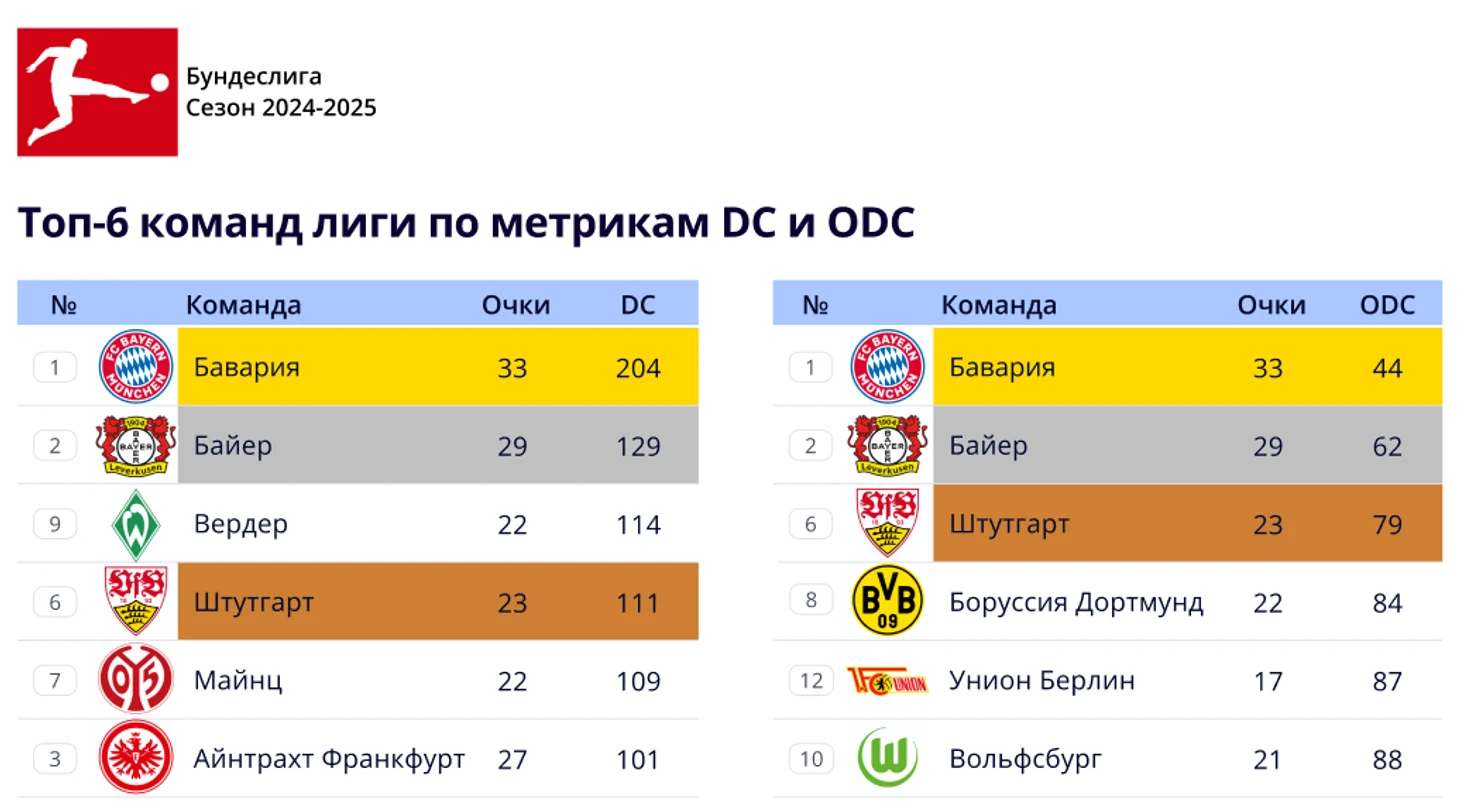 Бундеслига
Сезон 2024-2025

Топ-6 команд лиги по метрикам DC и ODC

| № | Команда | Очки | DC |
|---|---|---|---|
| 1 | Бавария | 33 | 204 |
| 2 | Байер | 29 | 129 |
| 9 | Вердер | 22 | 114 |
| 6 | Штутгарт | 23 | 111 |
| 7 | Майнц | 22 | 109 |
| 3 | Айнтрахт Франкфурт | 27 | 101 |

| № | Команда | Очки | ODC |
|---|---|---|---|
| 1 | Бавария | 33 | 44 |
| 2 | Байер | 29 | 62 |
| 6 | Штутгарт | 23 | 79 |
| 8 | Боруссия Дортмунд | 22 | 84 |
| 12 | Унион Берлин | 17 | 87 |
| 10 | Вольфсбург | 21 | 88 |